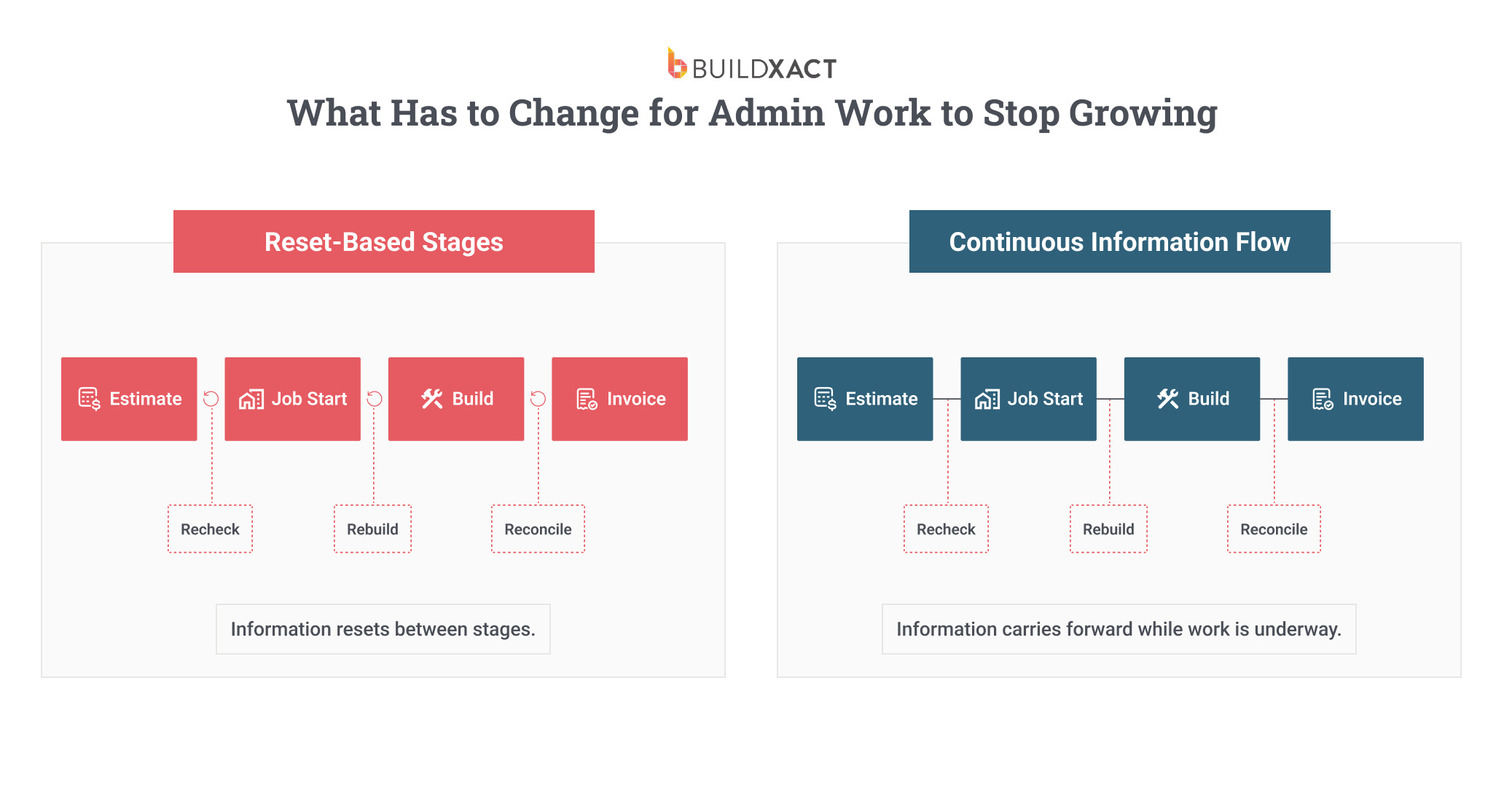 BUILDXACT

What Has to Change for Admin Work to Stop Growing

Reset-Based Stages

Estimate

Job Start

Build

Invoice

Recheck

Rebuild

Reconcile

Information resets between stages.

Continuous Information Flow

Estimate

Job Start

Build

Invoice

Recheck

Rebuild

Reconcile

Information carries forward while work is underway.